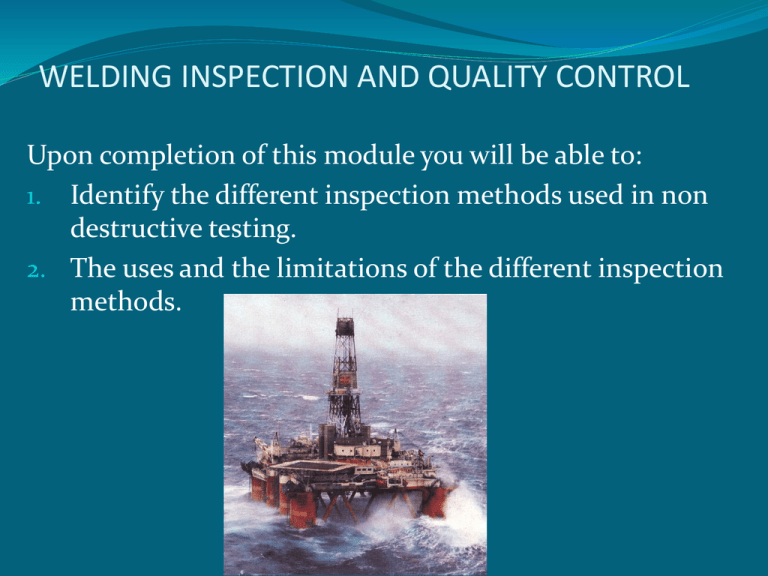 WELDING INSPECTION AND QUALITY CONTROL

Upon completion of this module you will be able to:

1. Identify the different inspection methods used in non destructive testing.
2. The uses and the limitations of the different inspection methods.